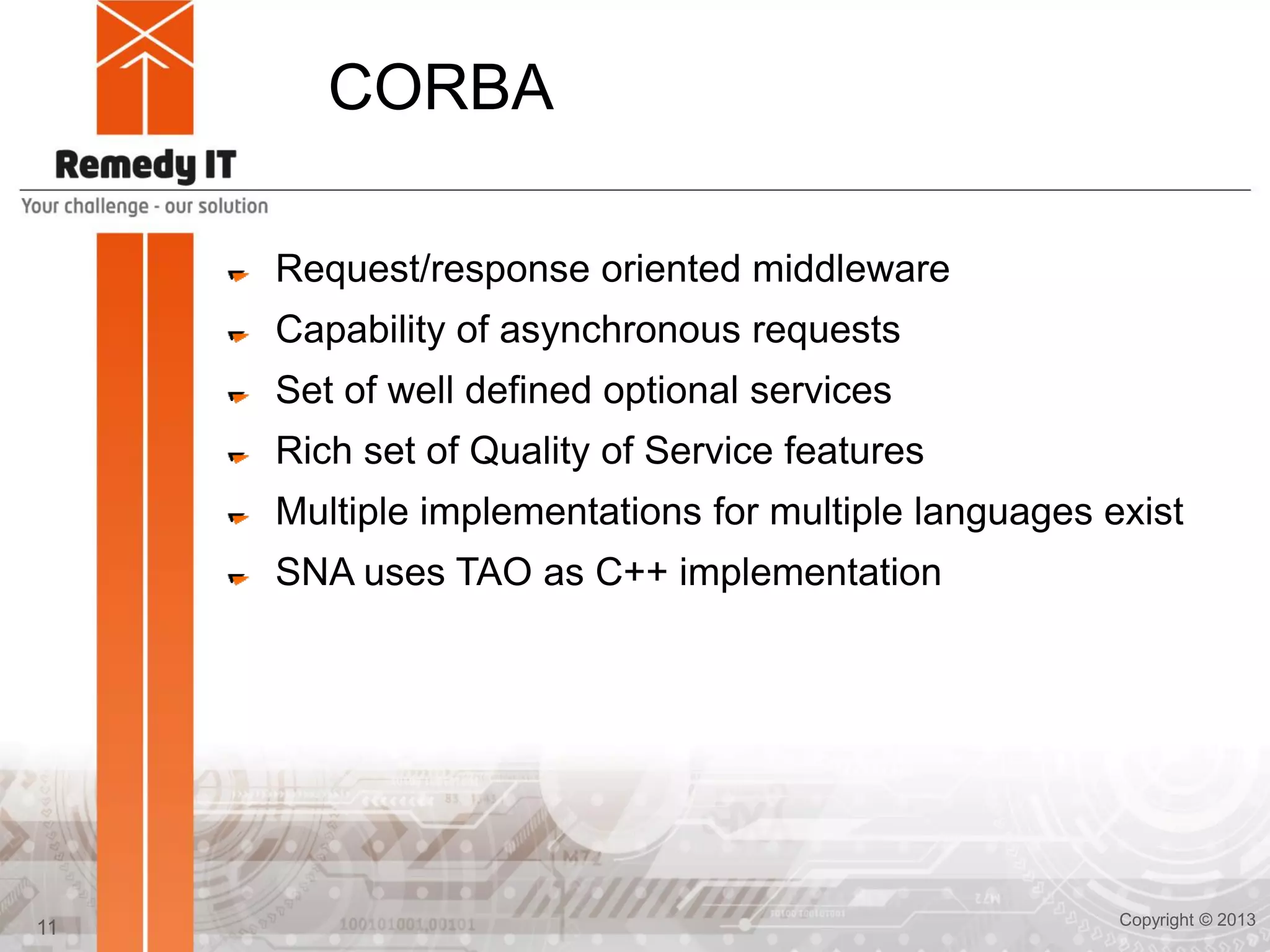 Remedy IT
Your challenge - our solution

CORBA

Request/response oriented middleware
Capability of asynchronous requests
Set of well defined optional services
Rich set of Quality of Service features
Multiple implementations for multiple languages exist
SNA uses TAO as C++ implementation

11

Copyright © 2013